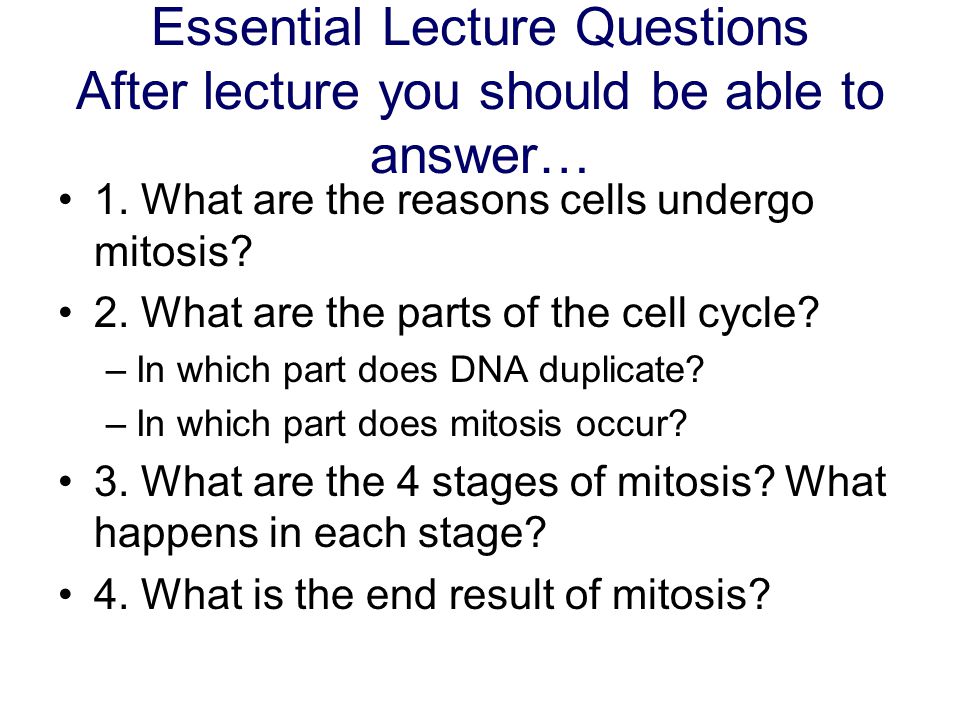 Essential Lecture Questions
After lecture you should be able to answer…

• 1. What are the reasons cells undergo mitosis?
• 2. What are the parts of the cell cycle?
– In which part does DNA duplicate?
– In which part does mitosis occur?
• 3. What are the 4 stages of mitosis? What happens in each stage?
• 4. What is the end result of mitosis?